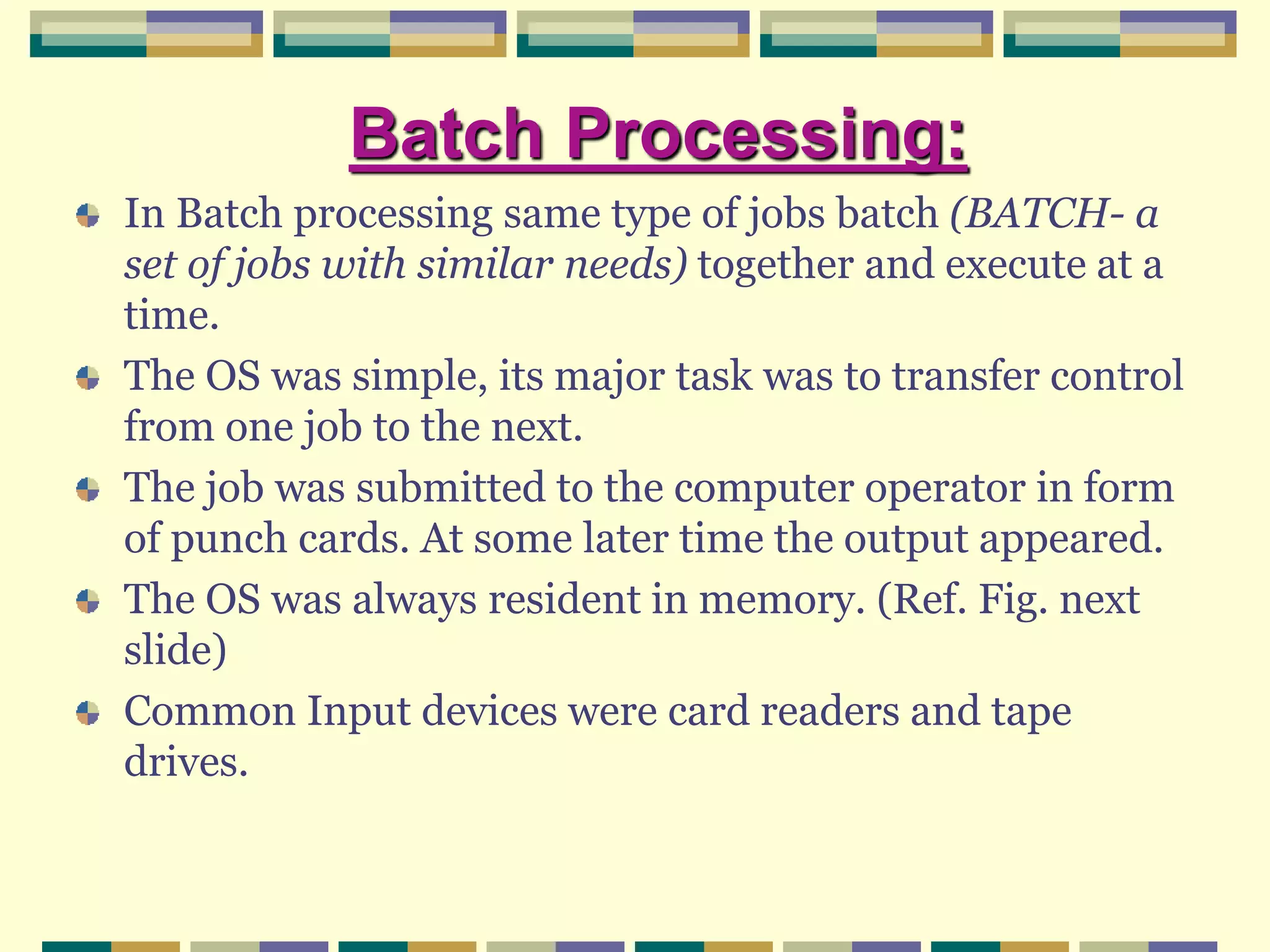 Batch Processing:

In Batch processing same type of jobs batch (BATCH- a set of jobs with similar needs) together and execute at a time.

The OS was simple, its major task was to transfer control from one job to the next.

The job was submitted to the computer operator in form of punch cards. At some later time the output appeared.

The OS was always resident in memory. (Ref. Fig. next slide)

Common Input devices were card readers and tape drives.